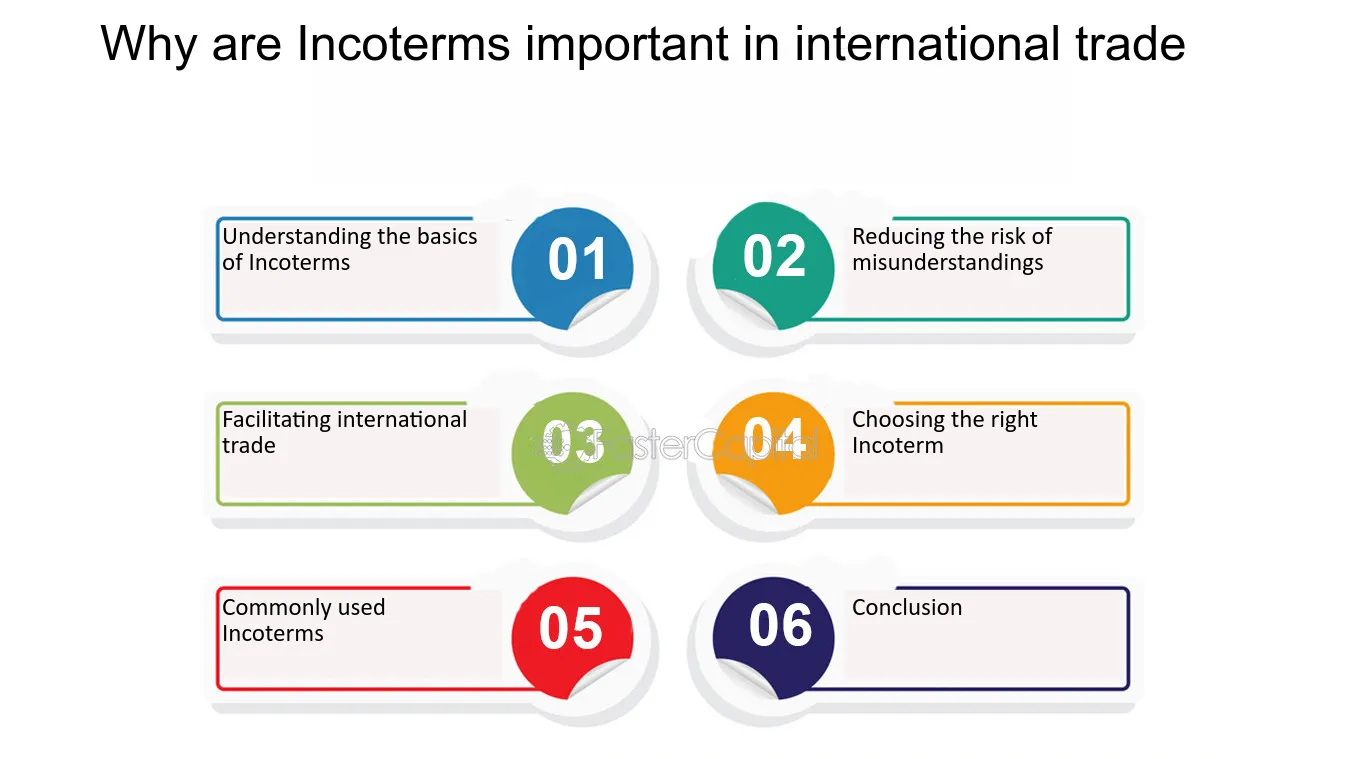 Why are Incoterms important in international trade

Understanding the basics of Incoterms

01

02

Reducing the risk of misunderstandings

Facilitating international trade

03

04

Choosing the right Incoterm

Commonly used Incoterms

05

06

Conclusion

FasterCapital